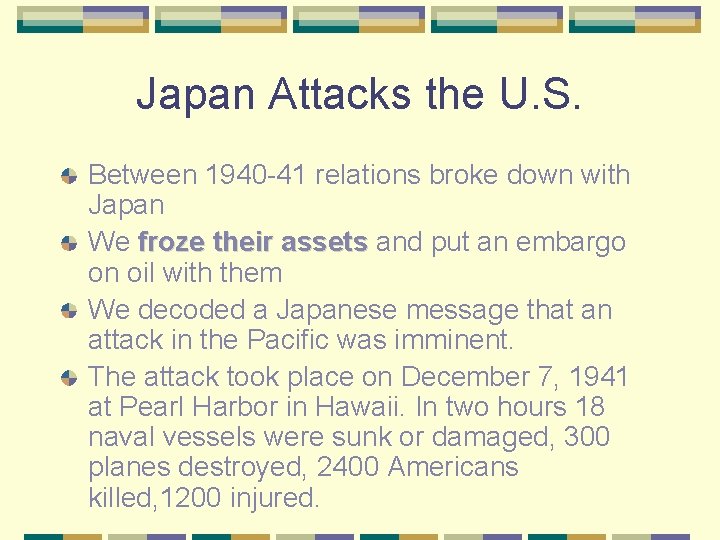 Japan Attacks the U.S.

Between 1940-41 relations broke down with Japan

We froze their assets and put an embargo on oil with them

We decoded a Japanese message that an attack in the Pacific was imminent.

The attack took place on December 7, 1941 at Pearl Harbor in Hawaii. In two hours 18 naval vessels were sunk or damaged, 300 planes destroyed, 2400 Americans killed,1200 injured.